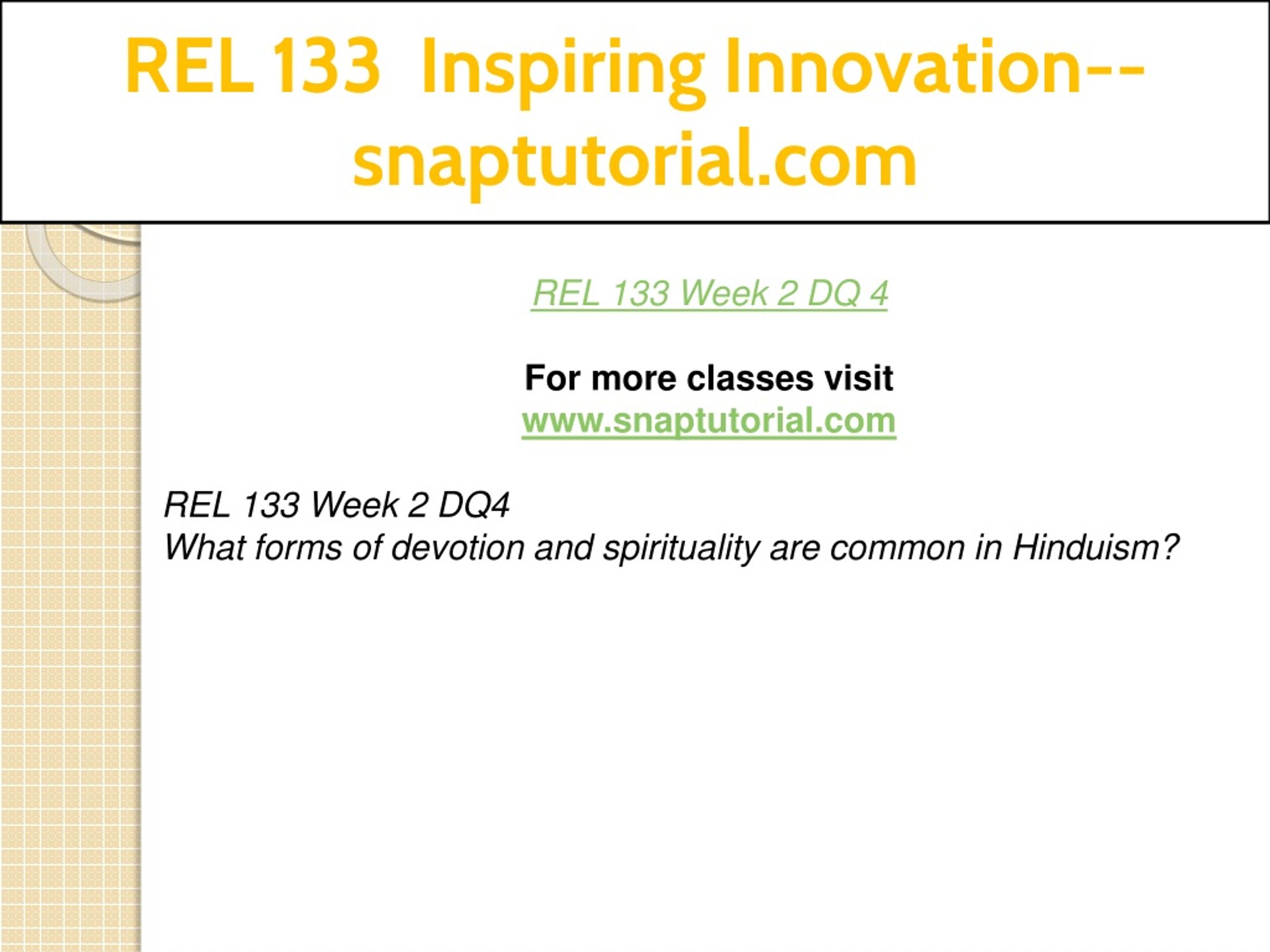 REL 133 Inspiring Innovation--snaptutorial.com

REL 133 Week 2 DQ 4

For more classes visit
www.snaptutorial.com

REL 133 Week 2 DQ4
What forms of devotion and spirituality are common in Hinduism?